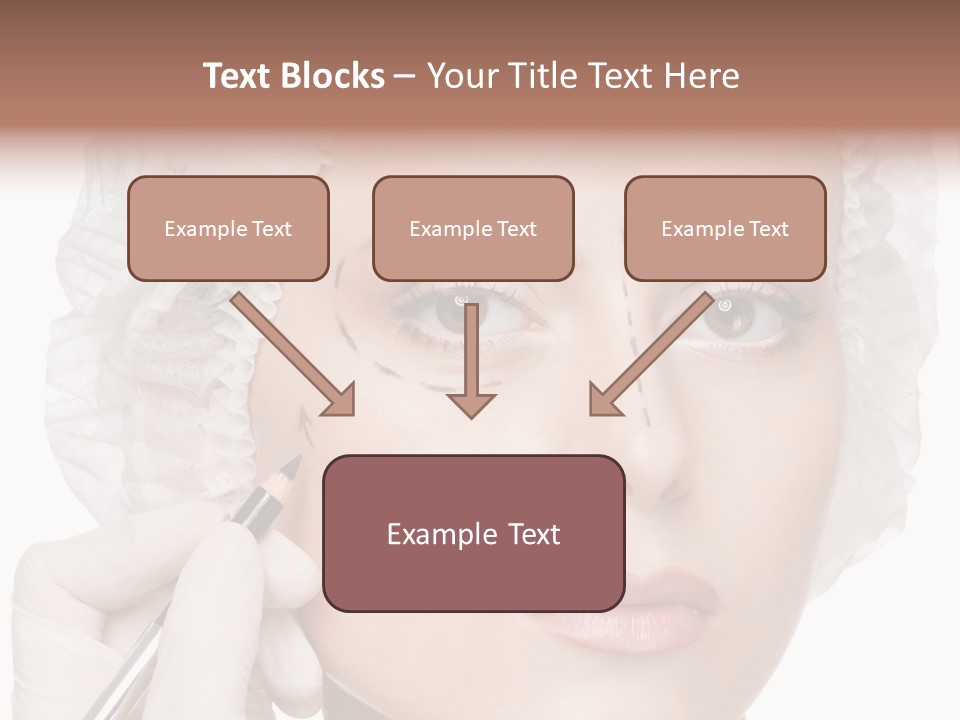 Text Blocks – Your Title Text Here

Example Text

Example Text

Example Text

Example Text